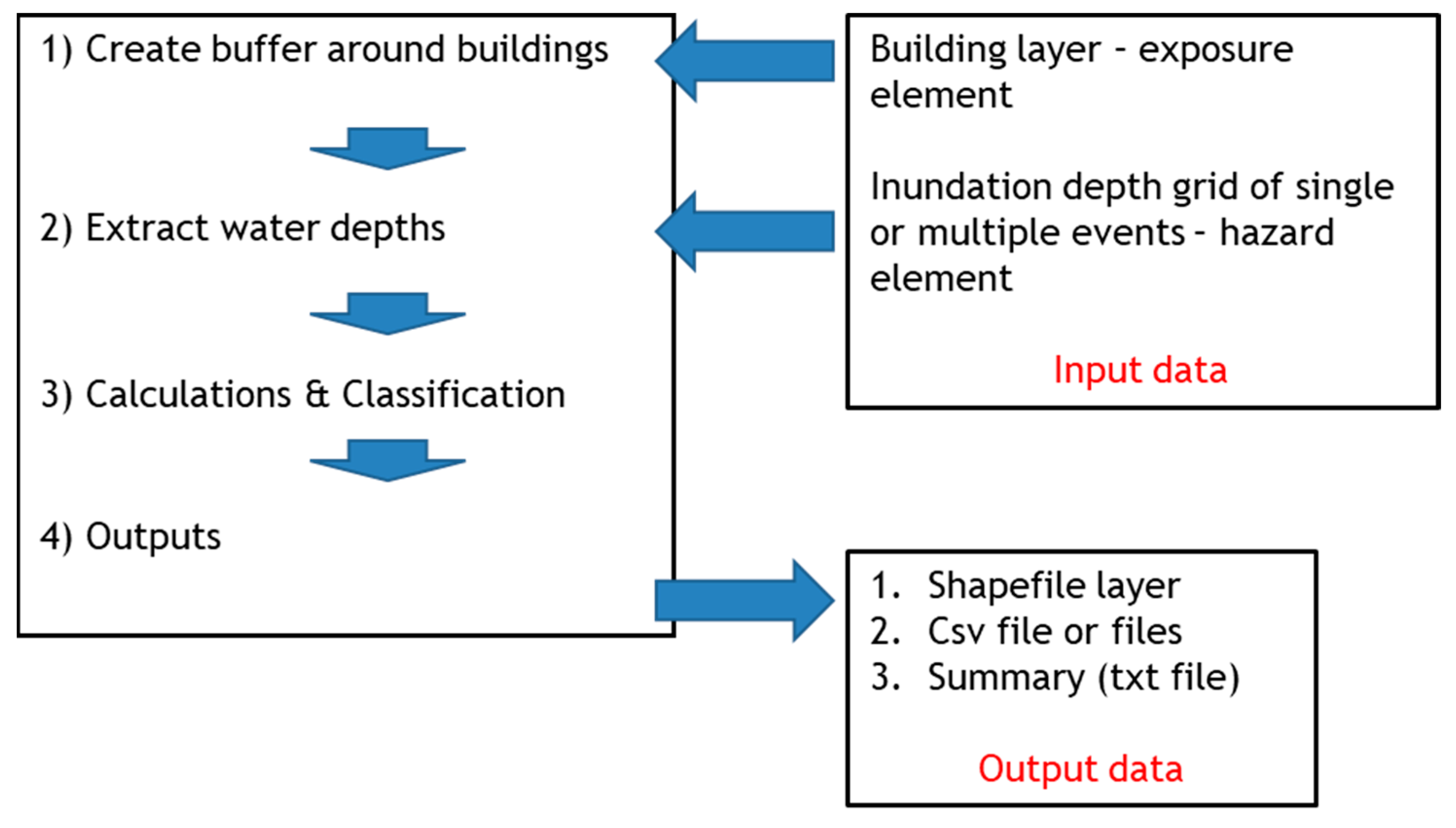 1) Create buffer around buildings

2) Extract water depths

3) Calculations & Classification

4) Outputs

Building layer - exposure element

Inundation depth grid of single or multiple events - hazard element

Input data

1. Shapefile layer
2. Csv file or files
3. Summary (txt file)

Output data